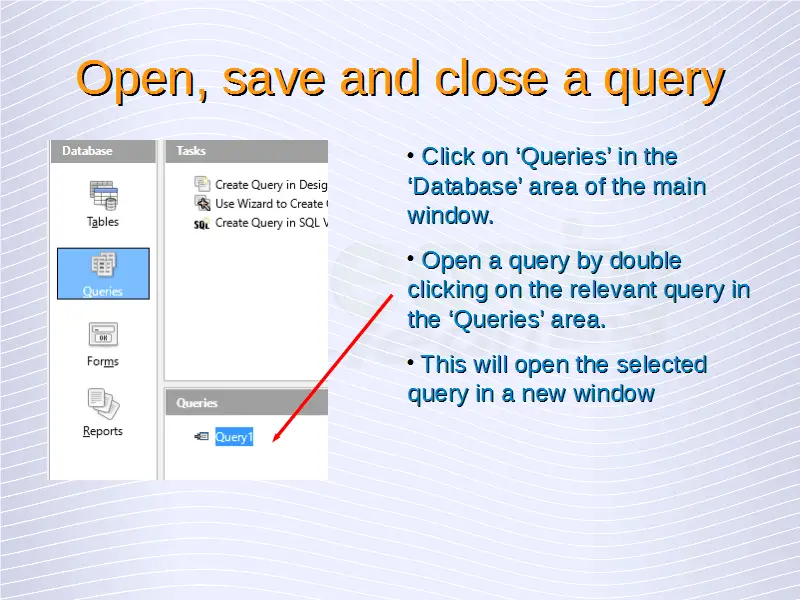 Open, save and close a query

Database

Tables

Queries

Forms

Reports

Tasks

Create Query in Desig

Use Wizard to Create

SQL Create Query in SQL V

Queries

Query1

• Click on ‘Queries’ in the ‘Database’ area of the main window.

• Open a query by double clicking on the relevant query in the ‘Queries’ area.

• This will open the selected query in a new window